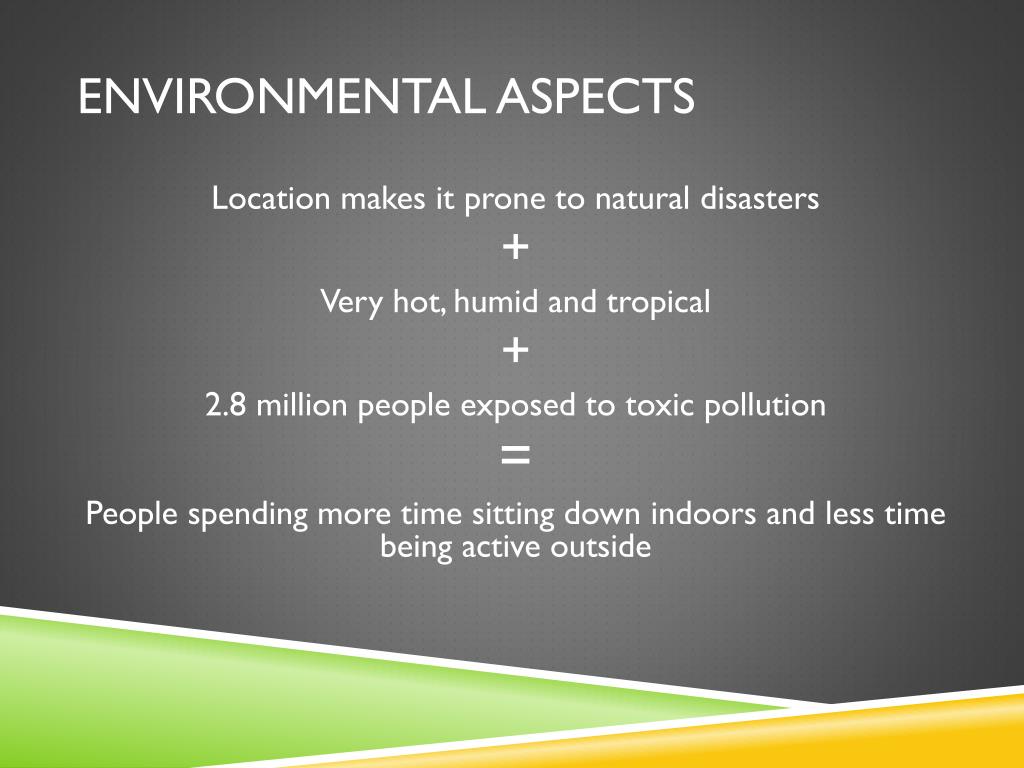 ENVIRONMENTAL ASPECTS

Location makes it prone to natural disasters

+

Very hot, humid and tropical

+

2.8 million people exposed to toxic pollution

=

People spending more time sitting down indoors and less time being active outside